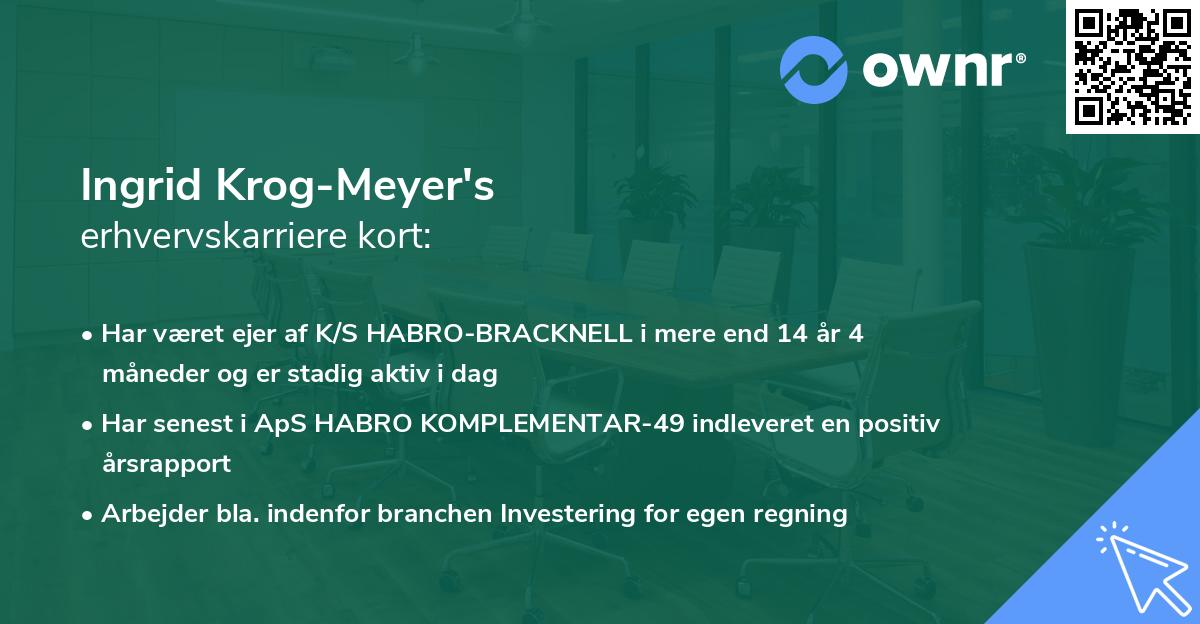 ownr®

Ingrid Krog-Meyer's
erhvervskarriere kort:

• Har været ejer af K/S HABRO-BRACKNELL i mere end 14 år 4 måneder og er stadig aktiv i dag

• Har senest i ApS HABRO KOMPLEMENTAR-49 indleveret en positiv årsrapport

• Arbejder bla. indenfor branchen Investering for egen regning